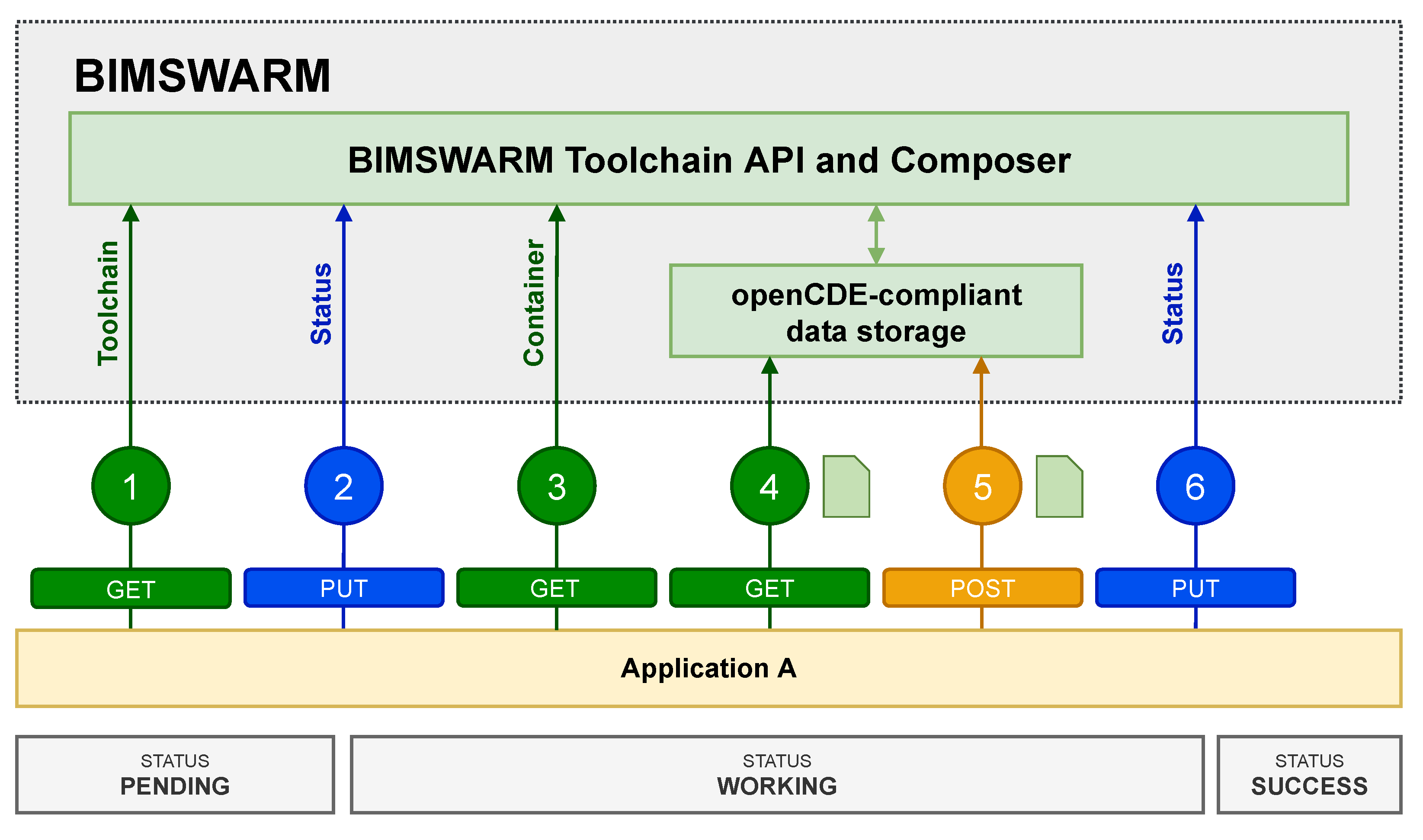 BIMSWARM

BIMSWARM Toolchain API and Composer

Toolchain

Status

Container

openCDE-compliant data storage

Status

1

2

3

4

5

6

GET

PUT

GET

GET

POST

PUT

Application A

STATUS
PENDING

STATUS
WORKING

STATUS
SUCCESS